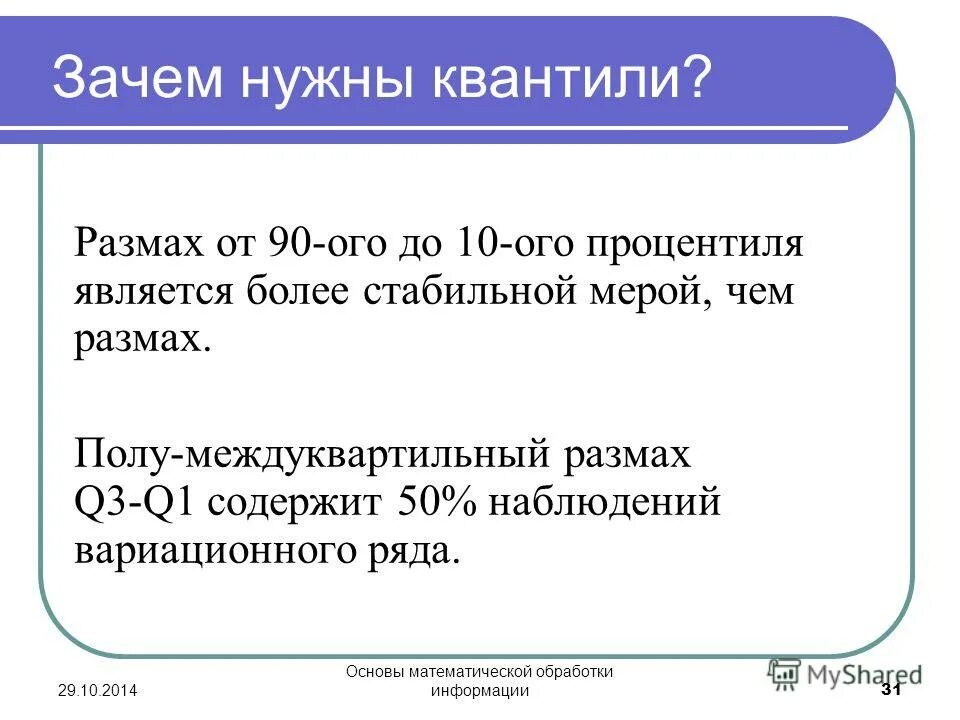 Зачем нужны квантили?

Размах от 90-ого до 10-ого процентиля является более стабильной мерой, чем размах.

Полу-междуквартильный размах Q3-Q1 содержит 50% наблюдений вариационного ряда.

29.10.2014

Основы математической обработки информации

MyShared

31